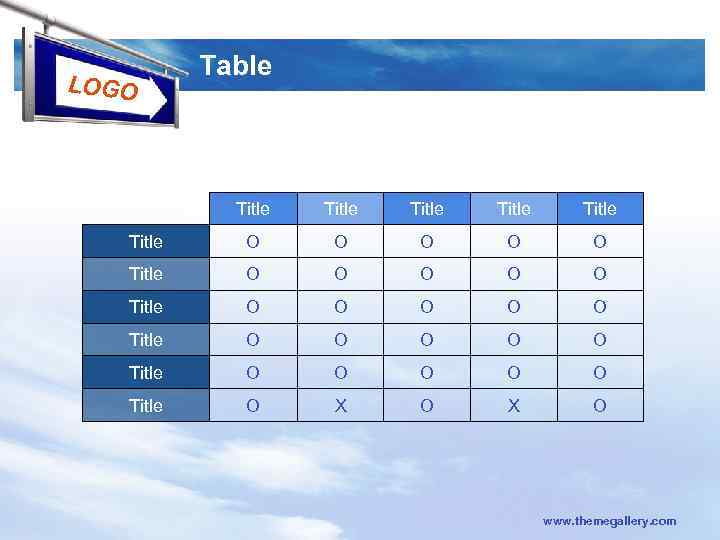 LOGO

Table

| | Title | Title | Title | Title | Title |
|---|---|---|---|---|---|
| Title | O | O | O | O | O |
| Title | O | O | O | O | O |
| Title | O | O | O | O | O |
| Title | O | O | O | O | O |
| Title | O | O | O | O | O |
| Title | O | X | O | X | O |

www.themegallery.com